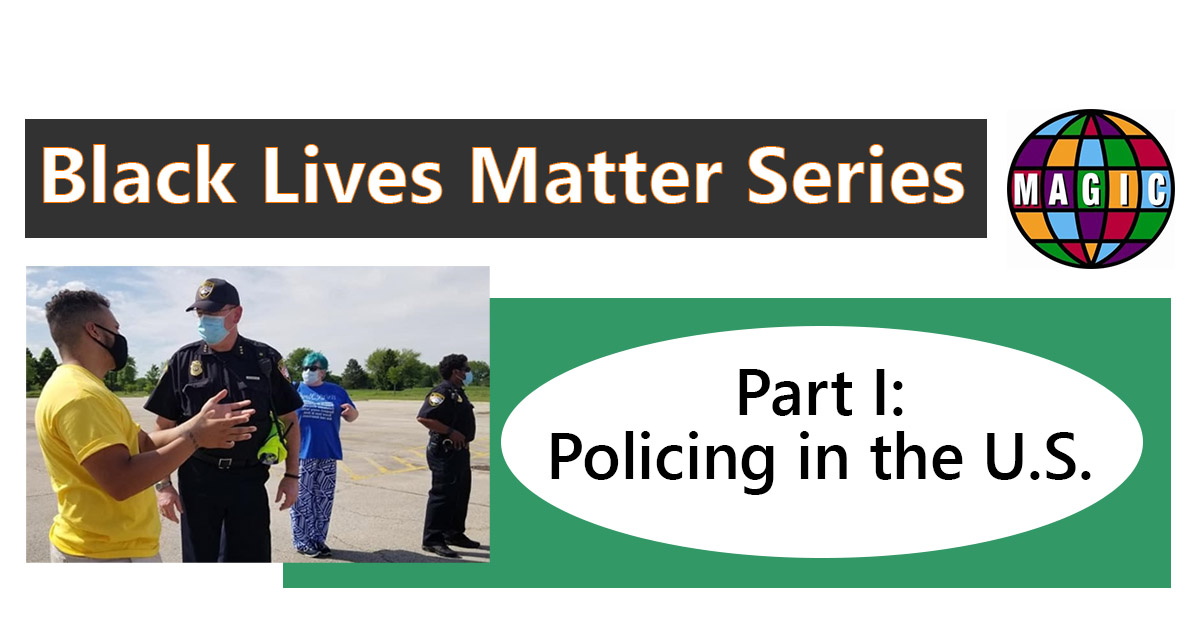 Black Lives Matter Series

MAGIC

Part I:
Policing in the U.S.